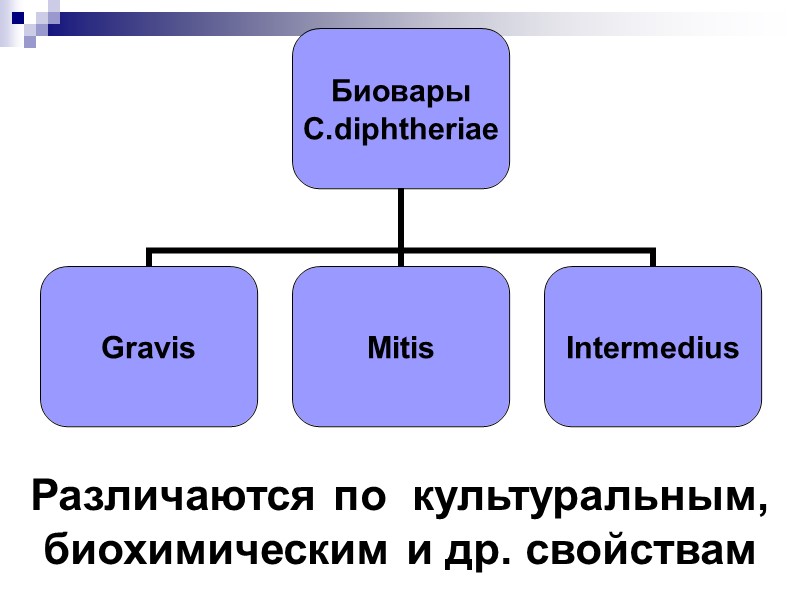 Биовары C.diphtheriae

Gravis

Mitis

Intermedius

Различаются по культуральным, биохимическим и др. свойствам